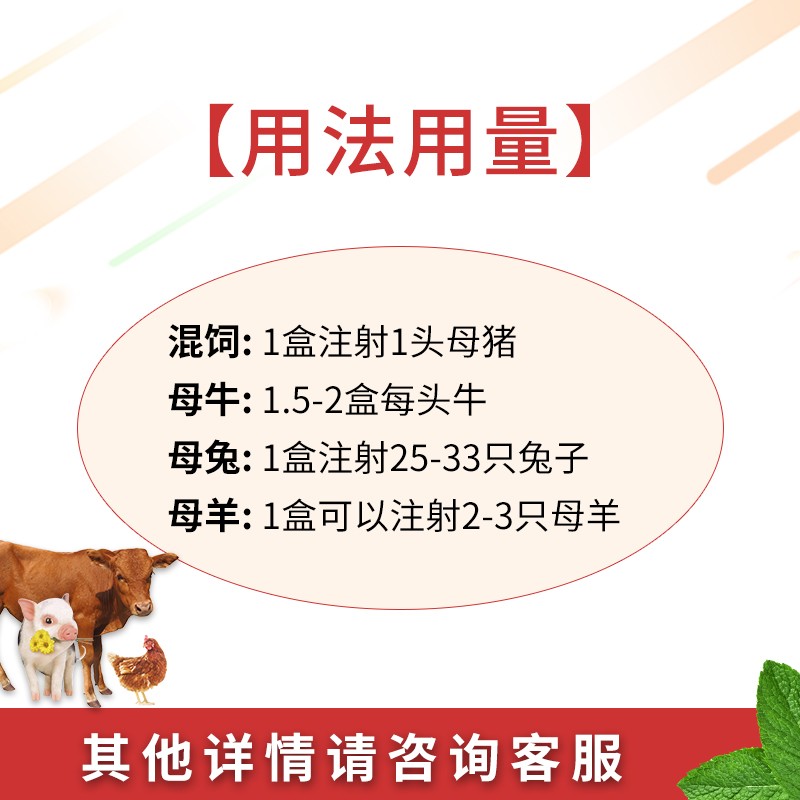 【用法用量】

混饲: 1盒注射1头母猪
母牛: 1.5-2盒每头牛
母兔: 1盒注射25-33只兔子
母羊: 1盒可以注射2-3只母羊

其他详情请咨询客服